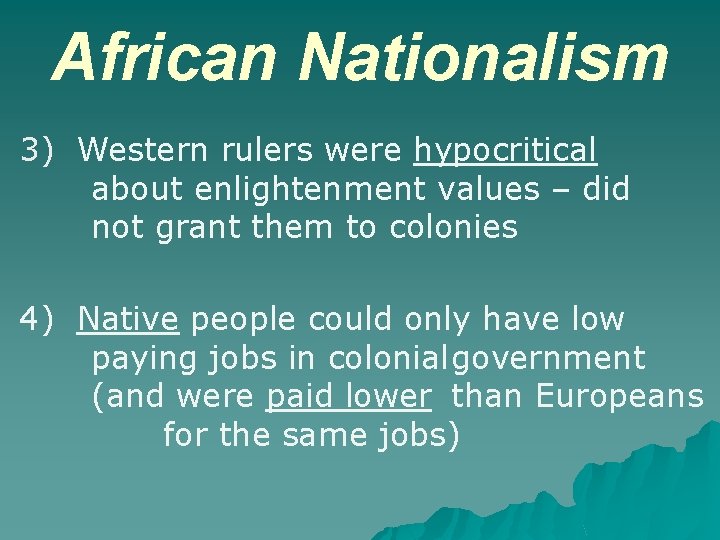 African Nationalism

3) Western rulers were hypocritical about enlightenment values – did not grant them to colonies

4) Native people could only have low paying jobs in colonialgovernment (and were paid lower than Europeans for the same jobs)